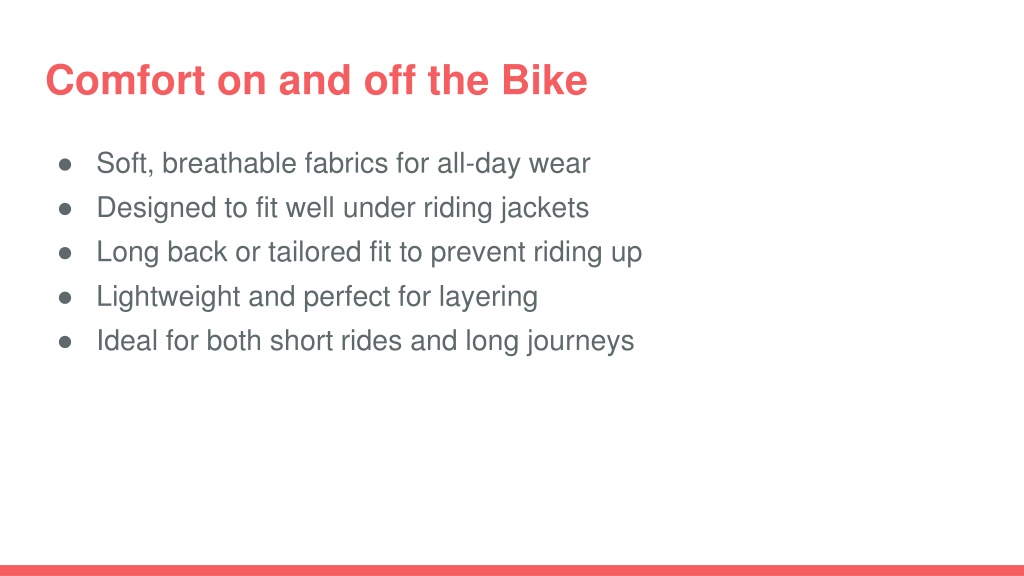 Comfort on and off the Bike

● Soft, breathable fabrics for all-day wear
● Designed to fit well under riding jackets
● Long back or tailored fit to prevent riding up
● Lightweight and perfect for layering
● Ideal for both short rides and long journeys